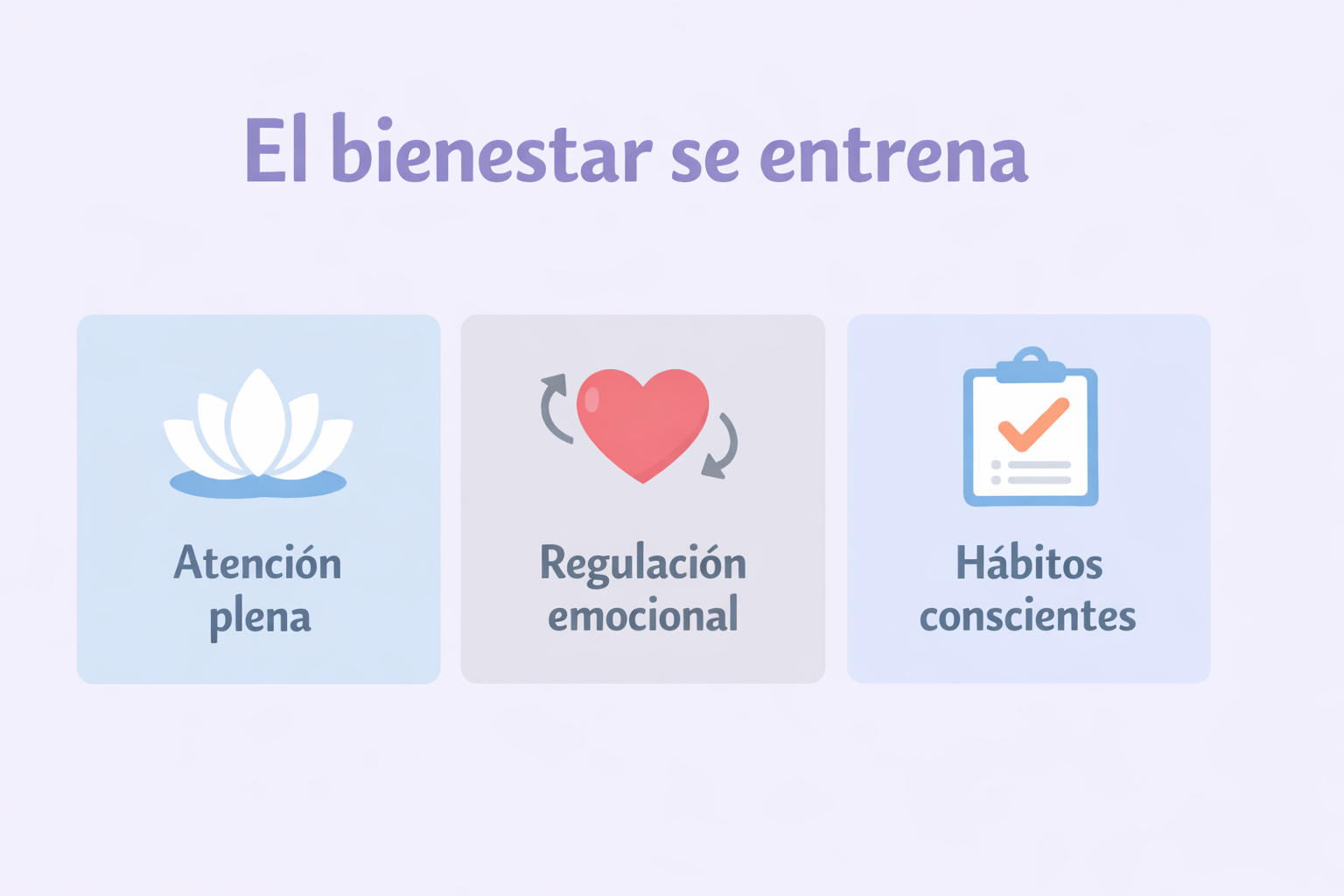 El bienestar se entrena

Atención plena

Regulación emocional

Hábitos conscientes